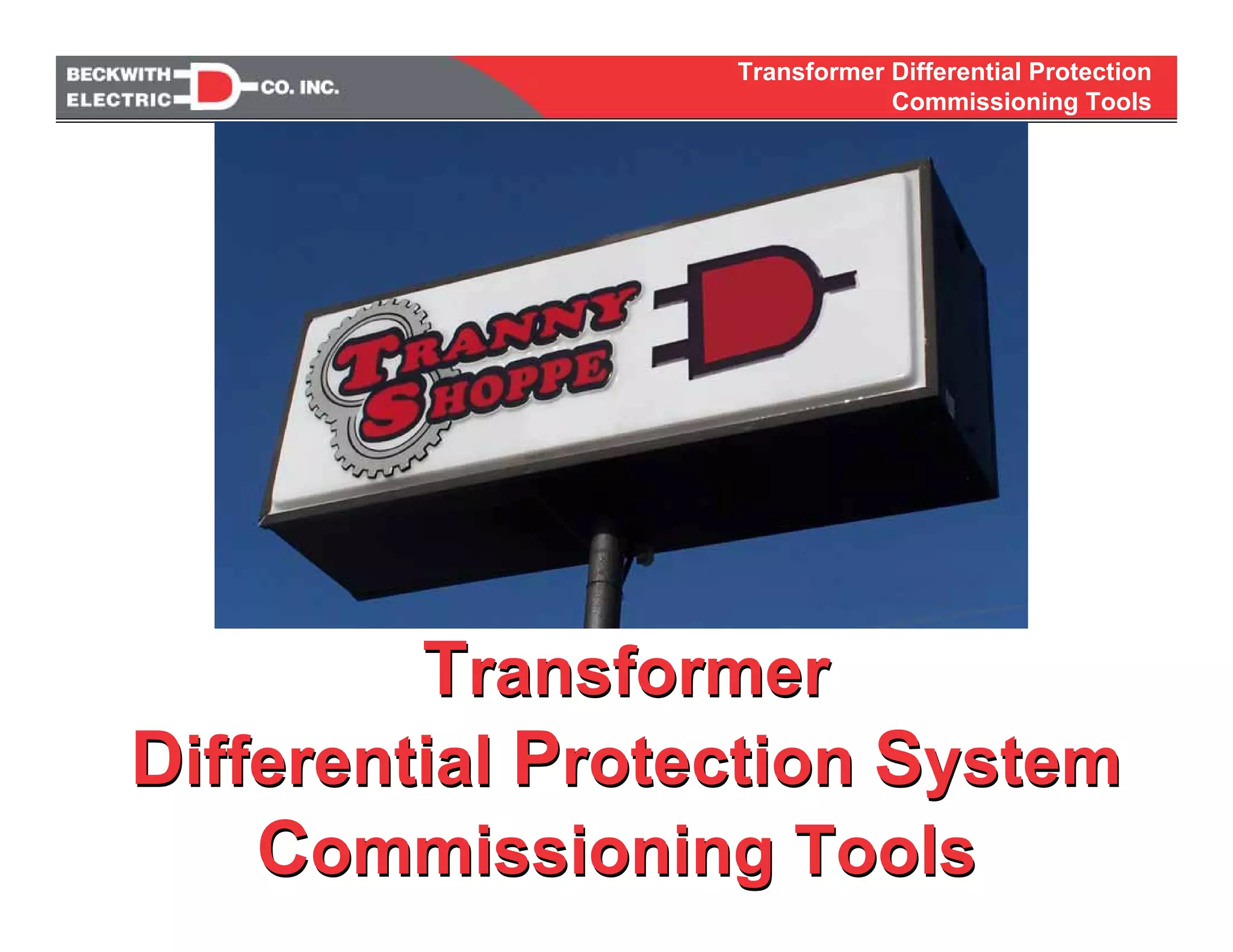 BECKWITH ELECTRIC CO. INC.

Transformer Differential Protection
Commissioning Tools

TRANNY SHOPPE

Transformer
Differential Protection System
Commissioning Tools